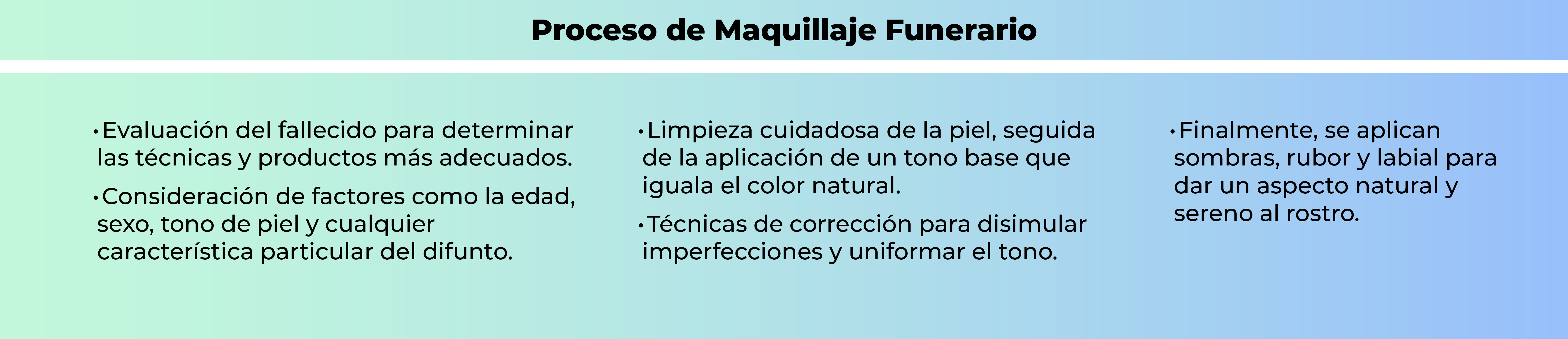 Proceso de Maquillaje Funerario

• Evaluación del fallecido para determinar las técnicas y productos más adecuados.

• Consideración de factores como la edad, sexo, tono de piel y cualquier característica particular del difunto.

• Limpieza cuidadosa de la piel, seguida de la aplicación de un tono base que iguala el color natural.

• Técnicas de corrección para disimular imperfecciones y uniformar el tono.

• Finalmente, se aplican sombras, rubor y labial para dar un aspecto natural y sereno al rostro.